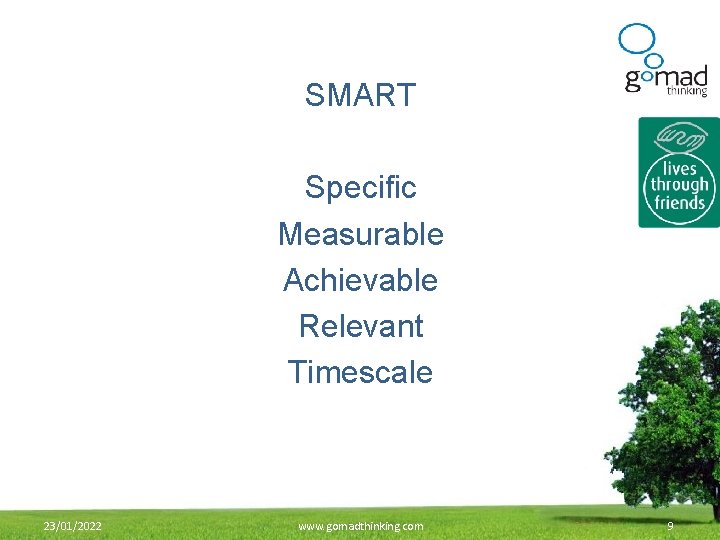 gomad thinking

lives through friends

SMART

Specific
Measurable
Achievable
Relevant
Timescale

23/01/2022
www.gomadthinking.com
9